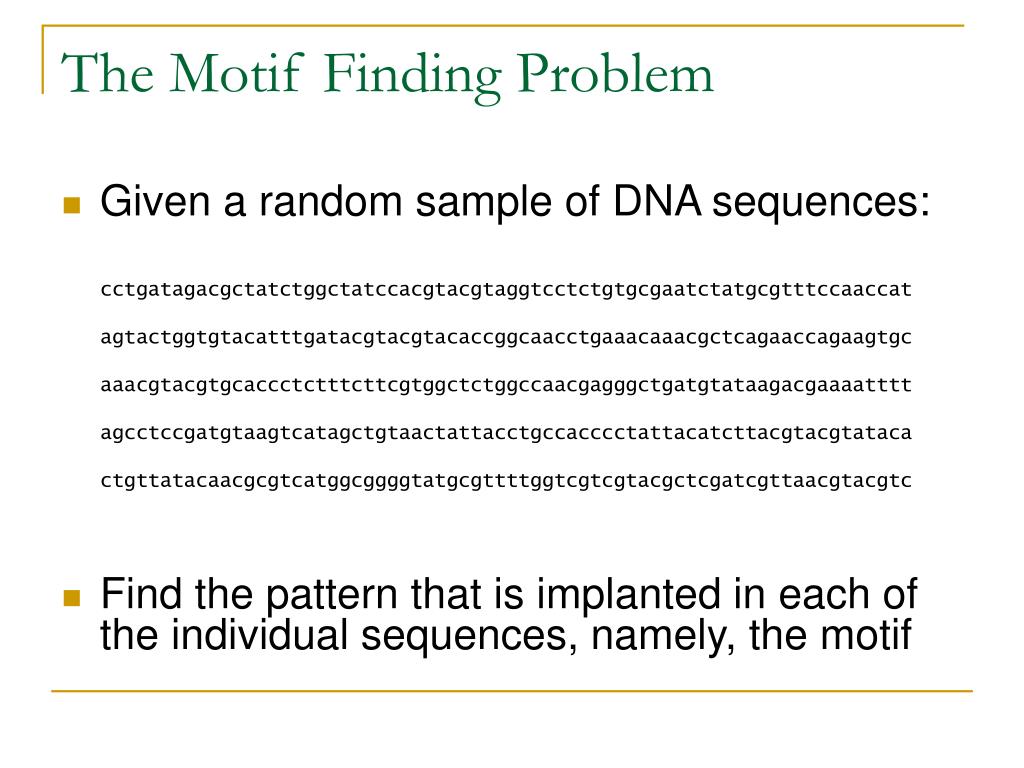 The Motif Finding Problem

Given a random sample of DNA sequences:

cctgatagacgctatctggctatccacgtacgtaggtcctctgtgcgaatctatgcgtttccaaccat

agtactggtgtacatttgatacgtacgtacaccggcaacctgaaacaaacgctcagaaccagaagtgc

aaacgtacgtgcaccctctttcttcgtggctctggccaacgagggctgatgtataagacgaaaatttt

agcctccgatgtaagtcatagctgtaactattacctgccacccctattacatcttacgtacgtataca

ctgttatacaacgcgtcatggcggggtatgcgttttggtcgtcgtacgctcgatcgttaacgtacgtc

Find the pattern that is implanted in each of the individual sequences, namely, the motif